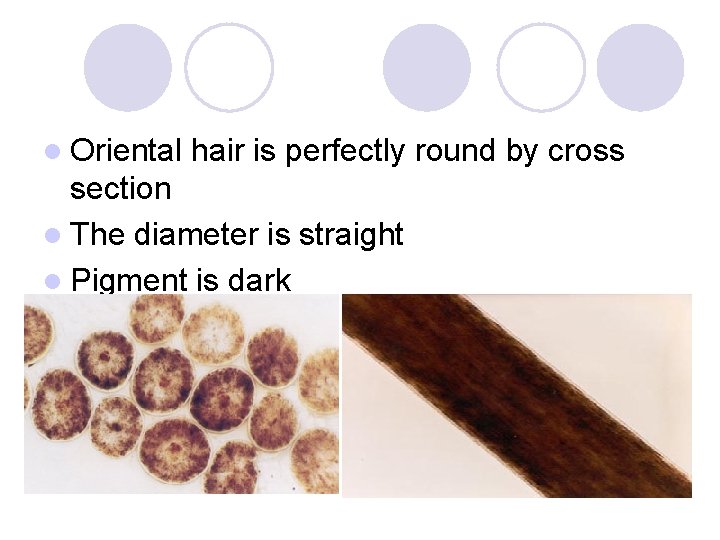 Oriental hair is perfectly round by cross section

The diameter is straight

Pigment is dark